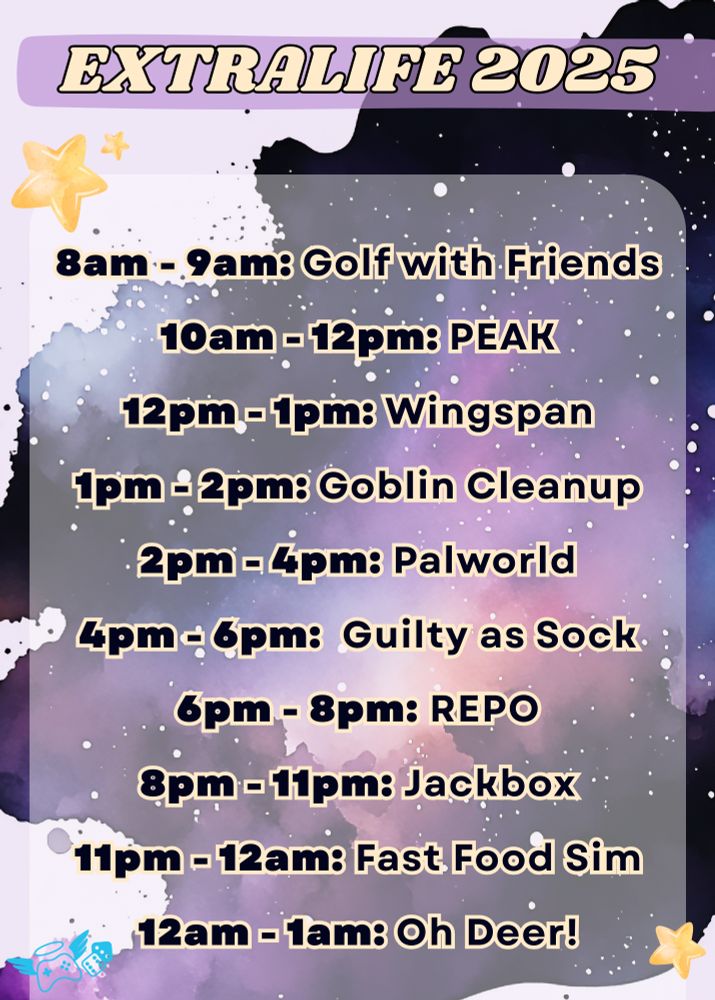 EXTRALIFE 2025

8am - 9am: Golf with Friends

10am - 12pm: PEAK

12pm - 1pm: Wingspan

1pm - 2pm: Goblin Cleanup

2pm - 4pm: Palworld

4pm - 6pm: Guilty as Sock

6pm - 8pm: REPO

8pm - 11pm: Jackbox

11pm - 12am: Fast Food Sim

12am - 1am: Oh Deer!